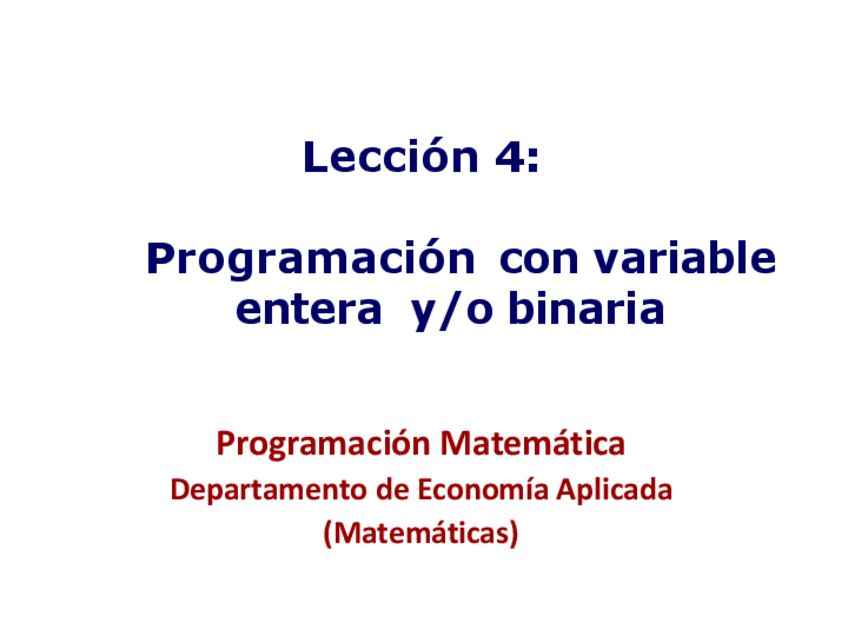 Lección 4:

Programación con variable entera y/o binaria

Programación Matemática
Departamento de Economía Aplicada
(Matemáticas)